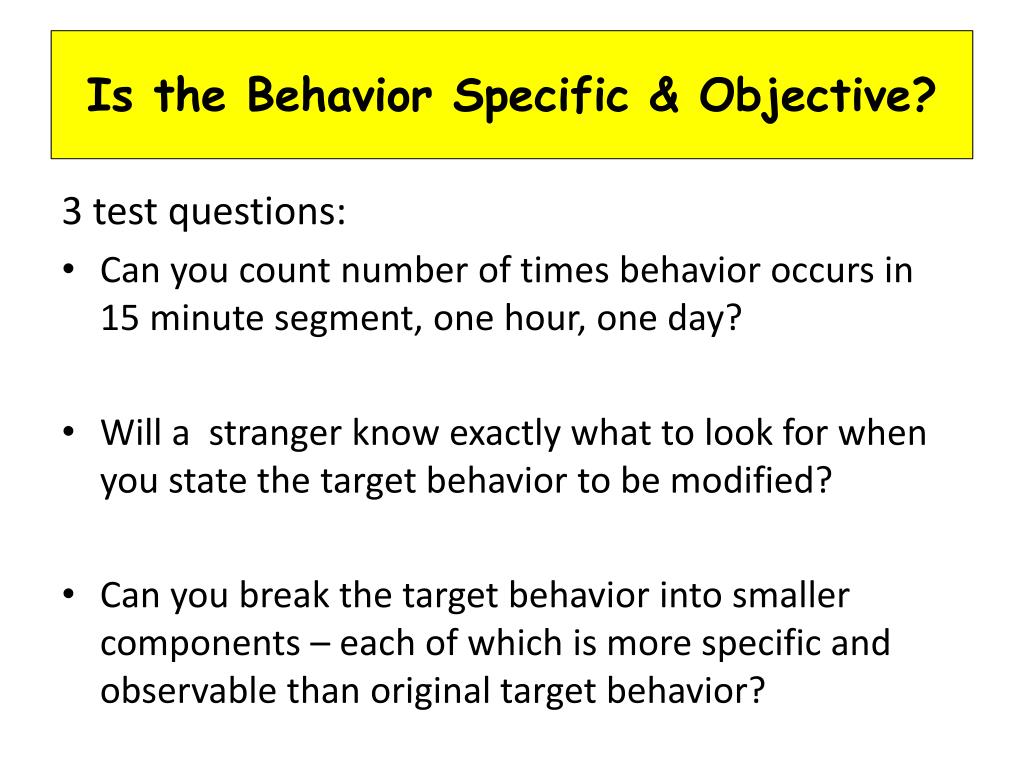 Is the Behavior Specific & Objective?

3 test questions:

• Can you count number of times behavior occurs in 15 minute segment, one hour, one day?

• Will a stranger know exactly what to look for when you state the target behavior to be modified?

• Can you break the target behavior into smaller components – each of which is more specific and observable than original target behavior?